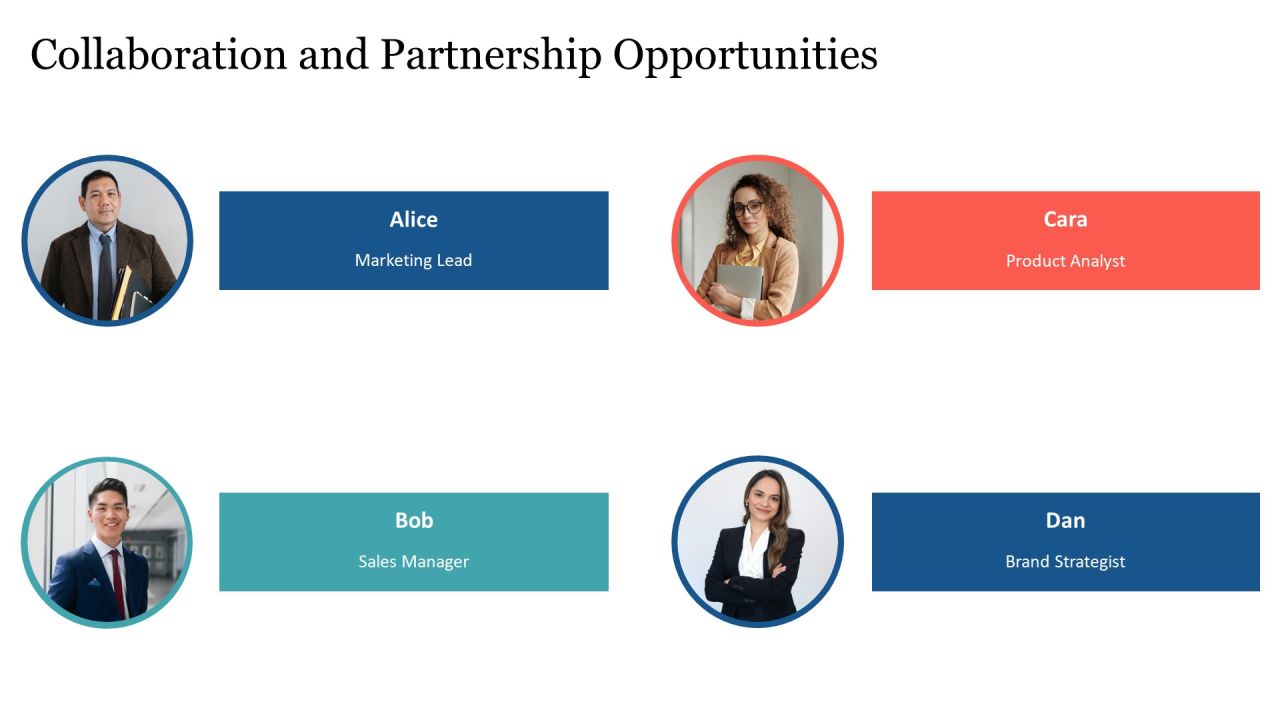 Collaboration and Partnership Opportunities

Alice

Marketing Lead

Cara

Product Analyst

Bob

Sales Manager

Dan

Brand Strategist